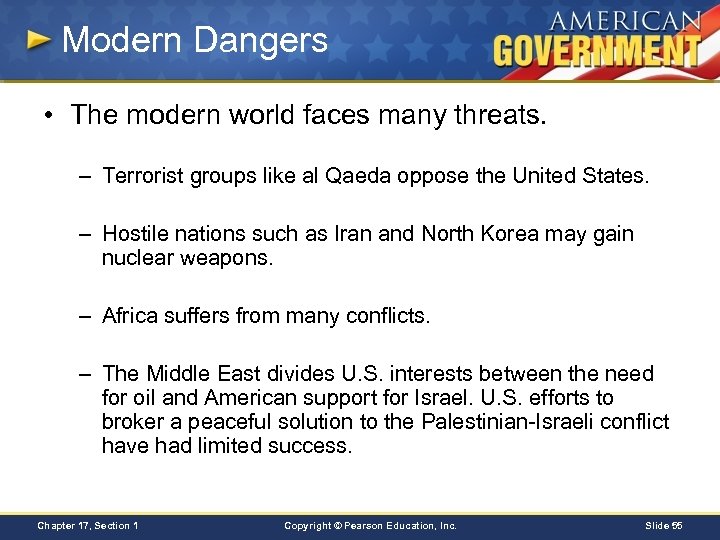 Modern Dangers

AMERICAN GOVERNMENT

• The modern world faces many threats.

– Terrorist groups like al Qaeda oppose the United States.

– Hostile nations such as Iran and North Korea may gain nuclear weapons.

– Africa suffers from many conflicts.

– The Middle East divides U.S. interests between the need for oil and American support for Israel. U.S. efforts to broker a peaceful solution to the Palestinian-Israeli conflict have had limited success.

Chapter 17, Section 1

Copyright © Pearson Education, Inc.

Slide 55